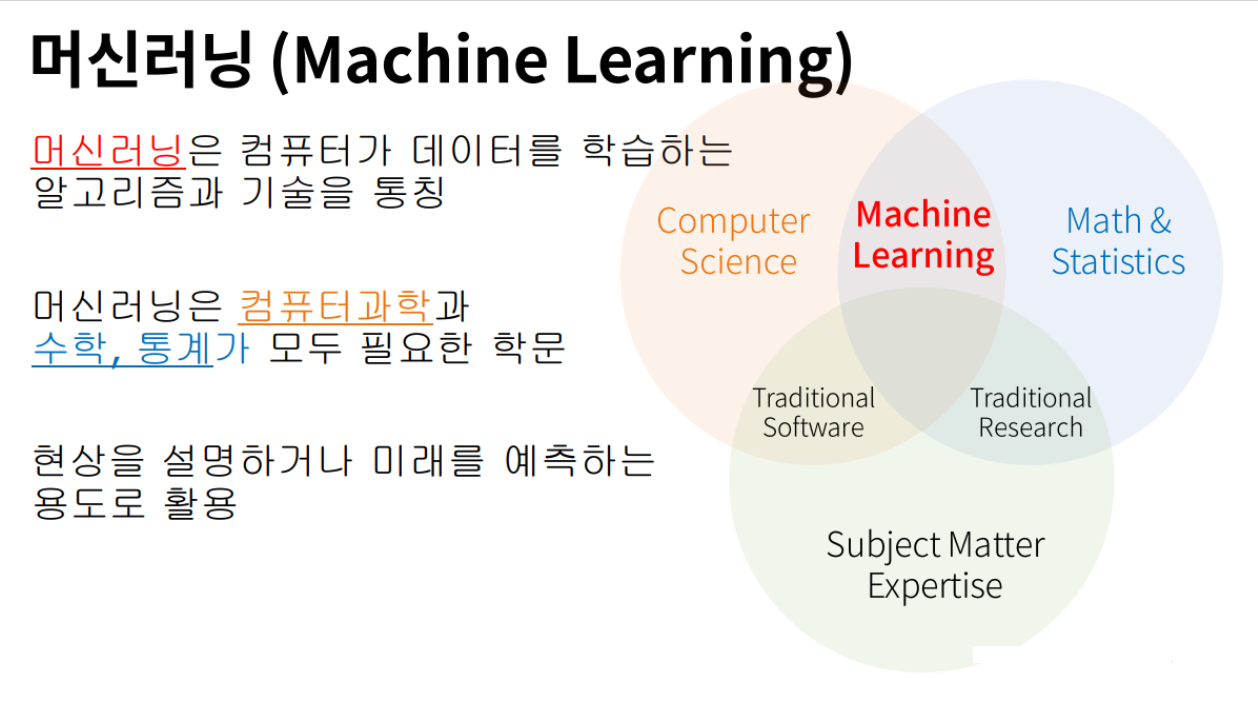 머신러닝 (Machine Learning)

머신러닝은 컴퓨터가 데이터를 학습하는 알고리즘과 기술을 통칭

머신러닝은 컴퓨터과학과 수학, 통계가 모두 필요한 학문

현상을 설명하거나 미래를 예측하는 용도로 활용

Computer Science

Machine Learning

Math & Statistics

Traditional Software

Traditional Research

Subject Matter Expertise